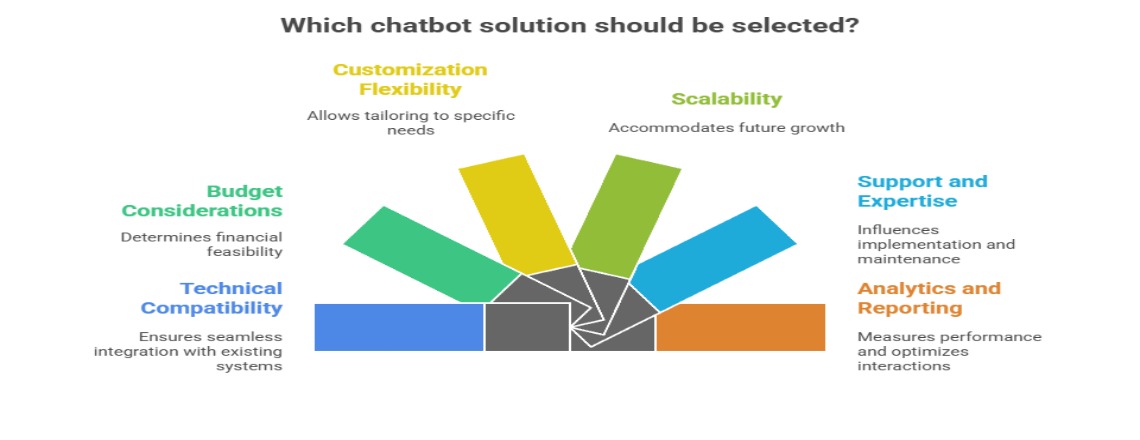 Which chatbot solution should be selected?

Customization Flexibility

Allows tailoring to specific needs

Scalability

Accommodates future growth

Budget Considerations

Determines financial feasibility

Support and Expertise

Influences implementation and maintenance

Technical Compatibility

Ensures seamless integration with existing systems

Analytics and Reporting

Measures performance and optimizes interactions